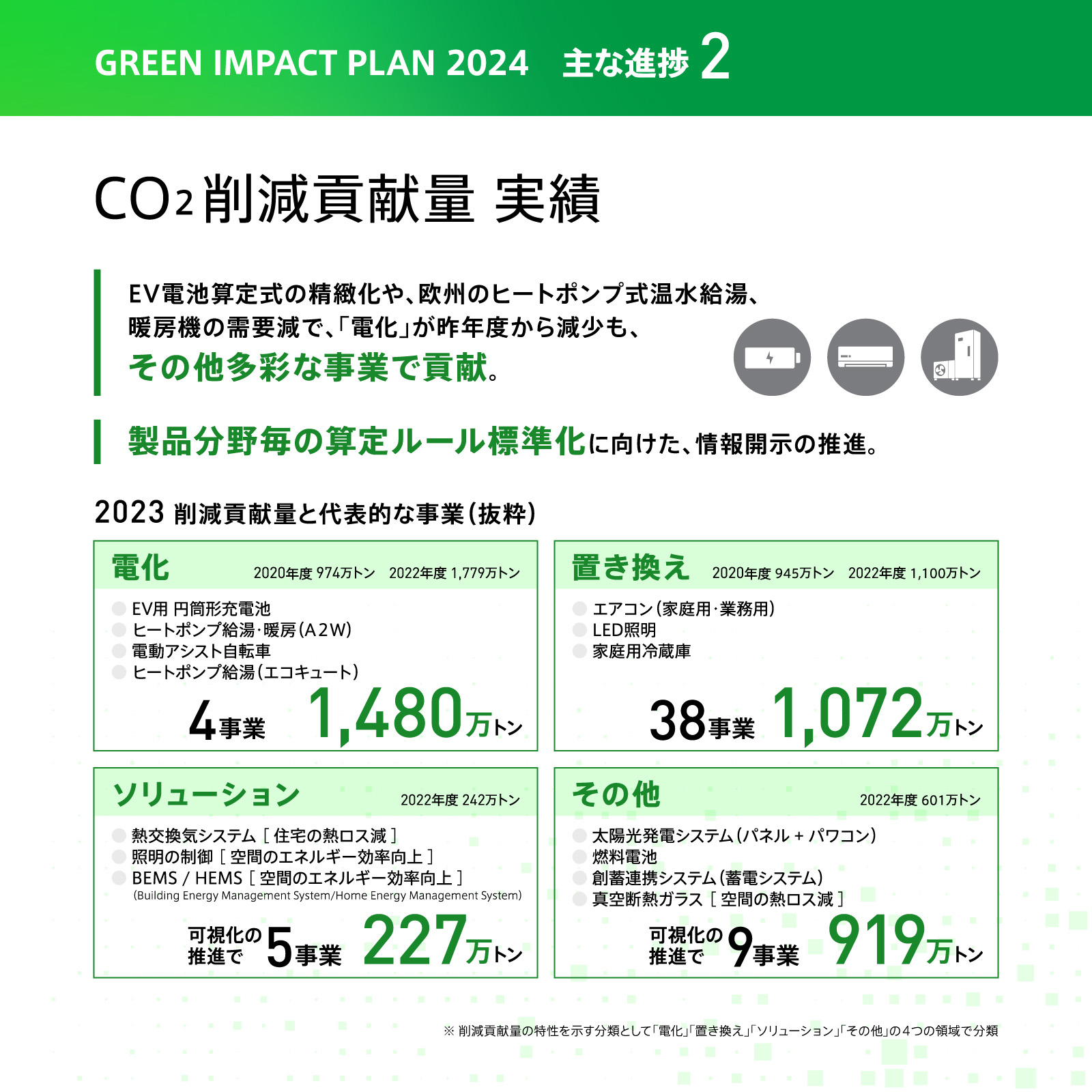 GREEN IMPACT PLAN 2024　主な進捗 2

$CO_2$削減貢献量 実績

EV電池算定式の精緻化や、欧州のヒートポンプ式温水給湯、暖房機の需要減で、「電化」が昨年度から減少も、
その他多彩な事業で貢献。

製品分野毎の算定ルール標準化に向けた、情報開示の推進。

2023 削減貢献量と代表的な事業（抜粋）

電化　2020年度 974万トン　2022年度 1,779万トン
EV用 円筒形充電池
ヒートポンプ給湯·暖房（A2W）
電動アシスト自転車
ヒートポンプ給湯（エコキュート）
4事業　1,480万トン

置き換え　2020年度 945万トン　2022年度 1,100万トン
エアコン（家庭用·業務用）
LED照明
家庭用冷蔵庫
38事業　1,072万トン

ソリューション　2022年度 242万トン
熱交換気システム［住宅の熱ロス減］
照明の制御［空間のエネルギー効率向上］
BEMS / HEMS［空間のエネルギー効率向上］
(Building Energy Management System/Home Energy Management System)
可視化の推進で 5事業　227万トン

その他　2022年度 601万トン
太陽光発電システム（パネル + パワコン）
燃料電池
創蓄連携システム（蓄電システム）
真空断熱ガラス［空間の熱ロス減］
可視化の推進で 9事業　919万トン

※ 削減貢献量の特性を示す分類として「電化」「置き換え」「ソリューション」「その他」の4つの領域で分類